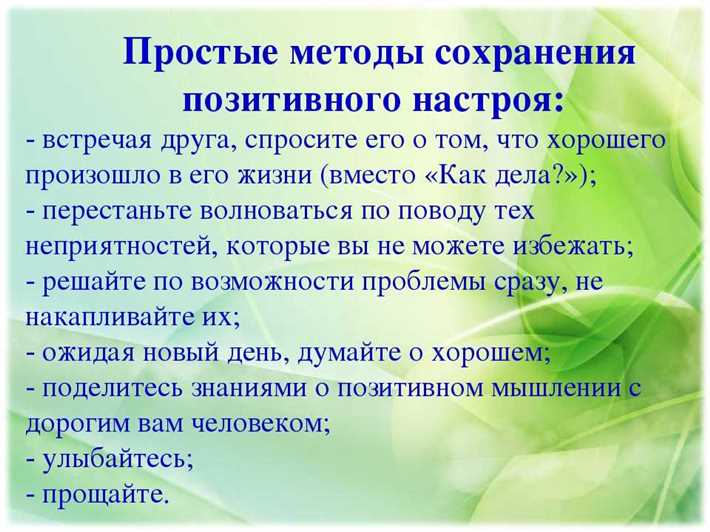 Простые методы сохранения позитивного настроя:

- встречая друга, спросите его о том, что хорошего произошло в его жизни (вместо «Как дела?»);
- перестаньте волноваться по поводу тех неприятностей, которые вы не можете избежать;
- решайте по возможности проблемы сразу, не накапливайте их;
- ожидая новый день, думайте о хорошем;
- поделитесь знаниями о позитивном мышлении с дорогим вам человеком;
- улыбайтесь;
- прощайте.